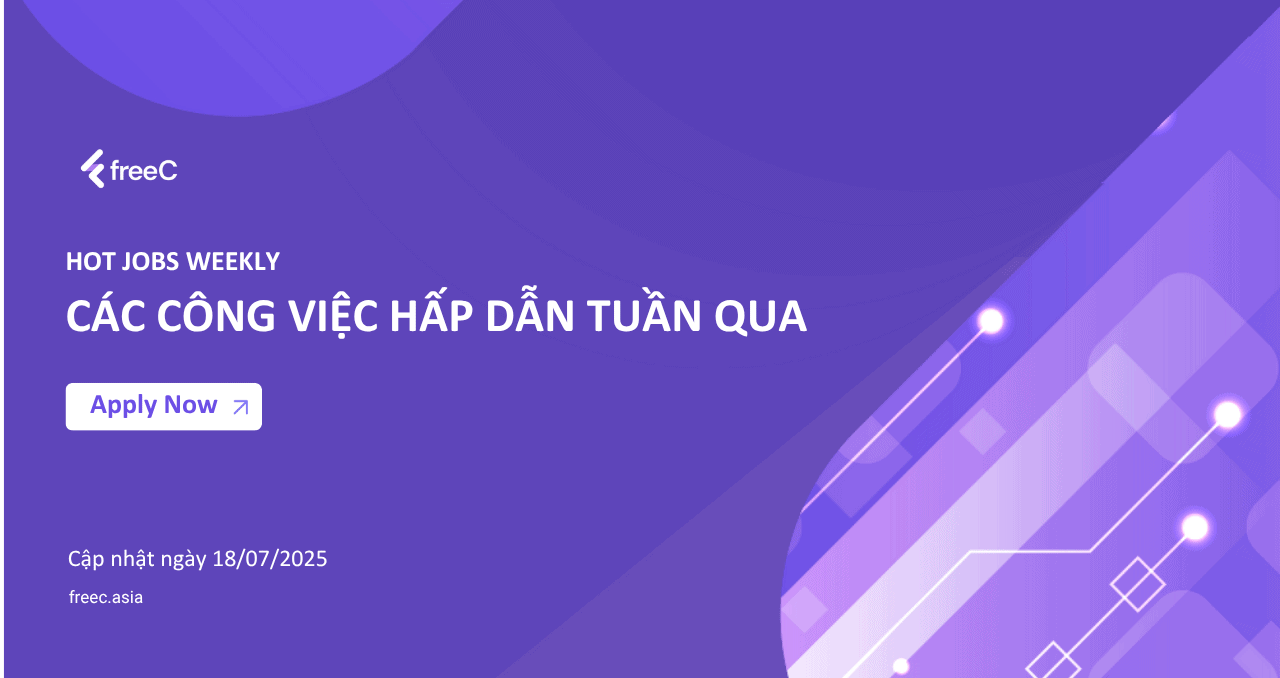 freeC

HOT JOBS WEEKLY

CÁC CÔNG VIỆC HẤP DẪN TUẦN QUA

Apply Now

Cập nhật ngày 18/07/2025

freec.asia